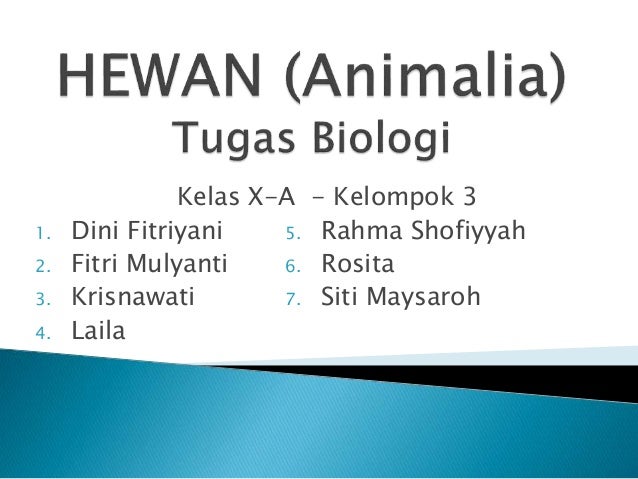 HEWAN (Animalia)
Tugas Biologi

Kelas X-A - Kelompok 3

1. Dini Fitriyani
2. Fitri Mulyanti
3. Krisnawati
4. Laila

5. Rahma Shofiyyah
6. Rosita
7. Siti Maysaroh